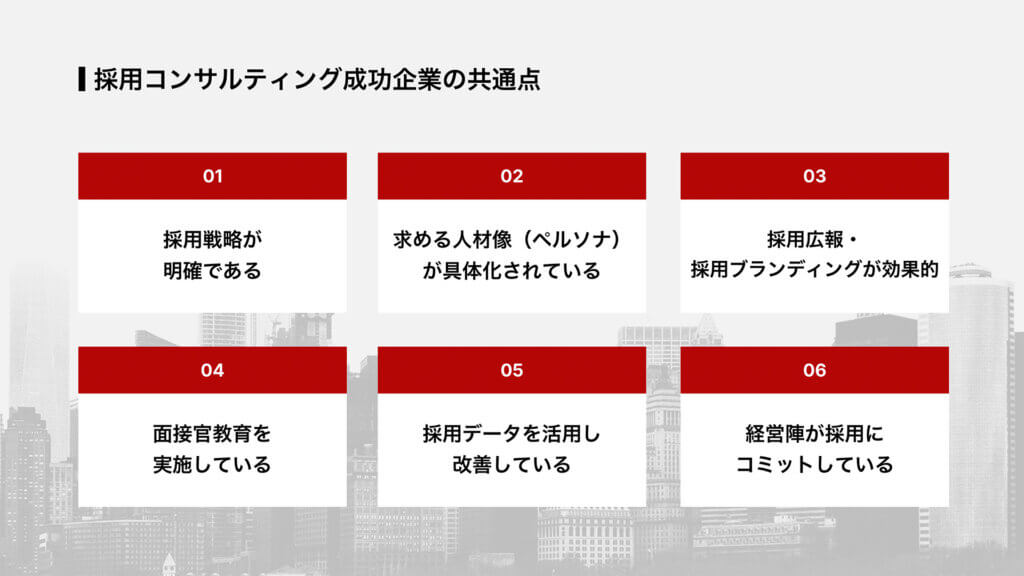 採用コンサルティング成功企業の共通点

01

採用戦略が明確である

02

求める人材像（ペルソナ）が具体化されている

03

採用広報・採用ブランディングが効果的

04

面接官教育を実施している

05

採用データを活用し改善している

06

経営陣が採用にコミットしている